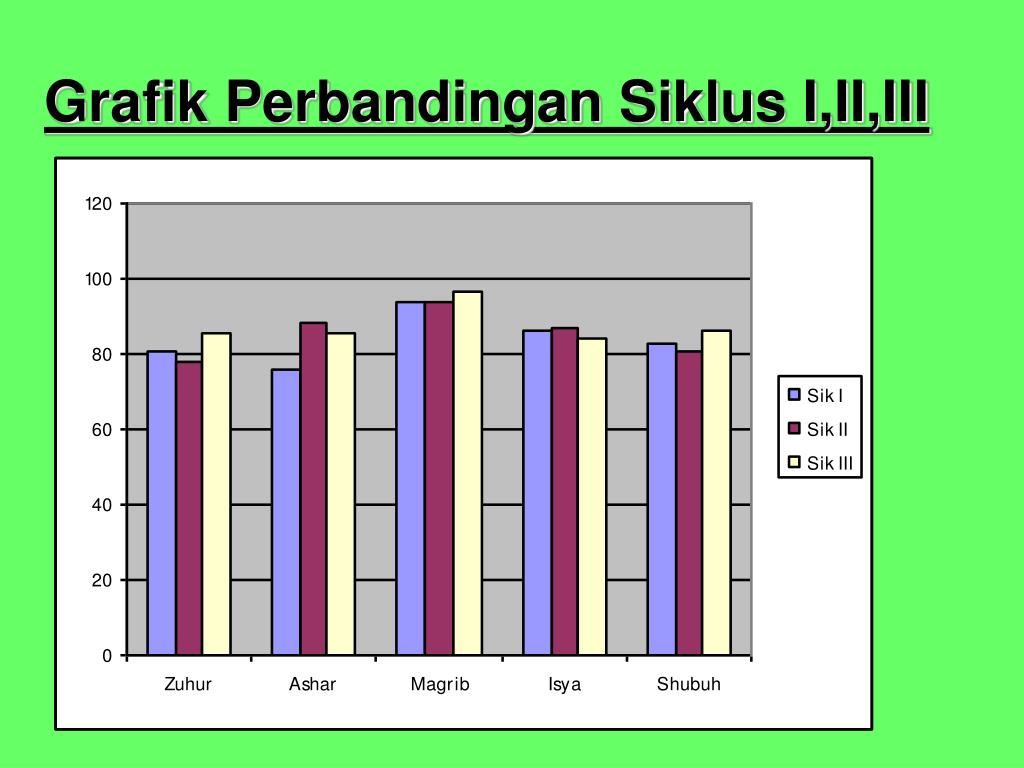 Grafik Perbandingan Siklus I,II,III

120
100
80
60
40
20
0

Zuhur
Ashar
Magrib
Isya
Shubuh

Sik I
Sik II
Sik III